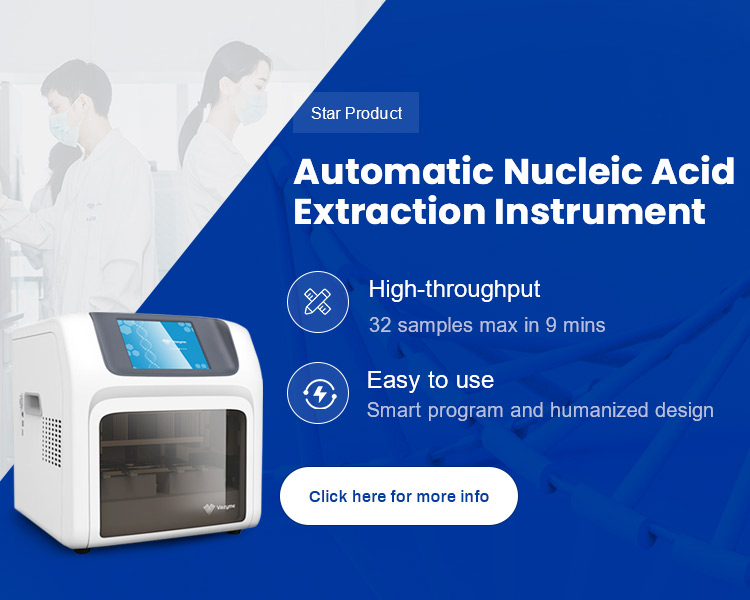 Star Product

Automatic Nucleic Acid Extraction Instrument

High-throughput
32 samples max in 9 mins

Easy to use
Smart program and humanized design

Click here for more info

Vazyme